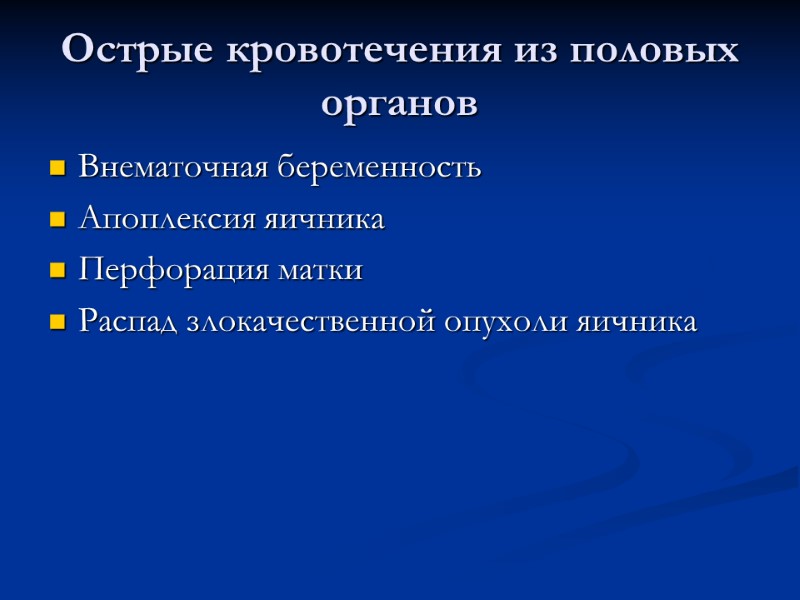 Острые кровотечения из половых органов

- Внематочная беременность
- Апоплексия яичника
- Перфорация матки
- Распад злокачественной опухоли яичника